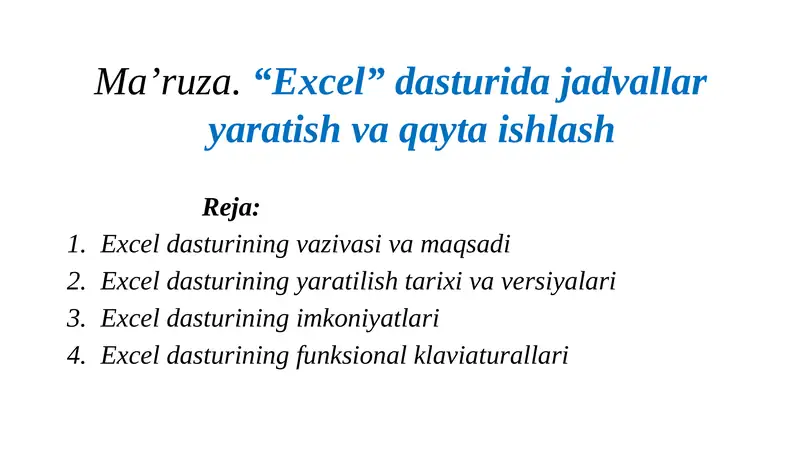 Ma’ruza. “Excel” dasturida jadvallar yaratish va qayta ishlash

Reja:

1. Excel dasturining vazivasi va maqsadi
2. Excel dasturining yaratilish tarixi va versiyalari
3. Excel dasturining imkoniyatlari
4. Excel dasturining funksional klaviaturallari